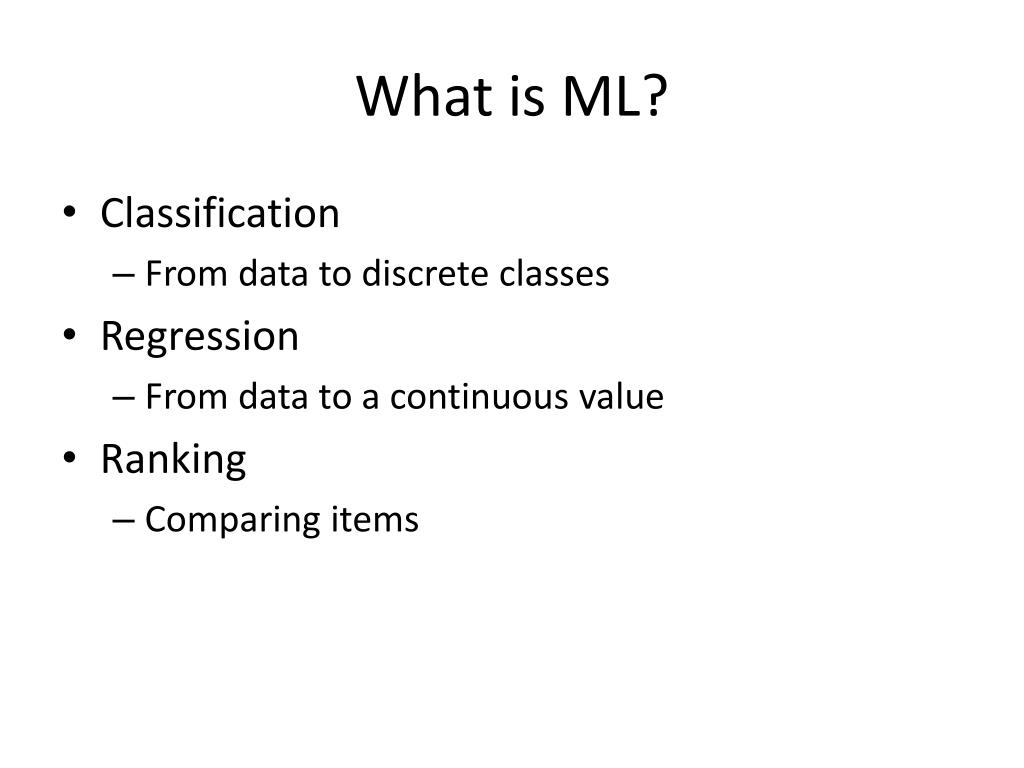 What is ML?

• Classification
– From data to discrete classes
• Regression
– From data to a continuous value
• Ranking
– Comparing items